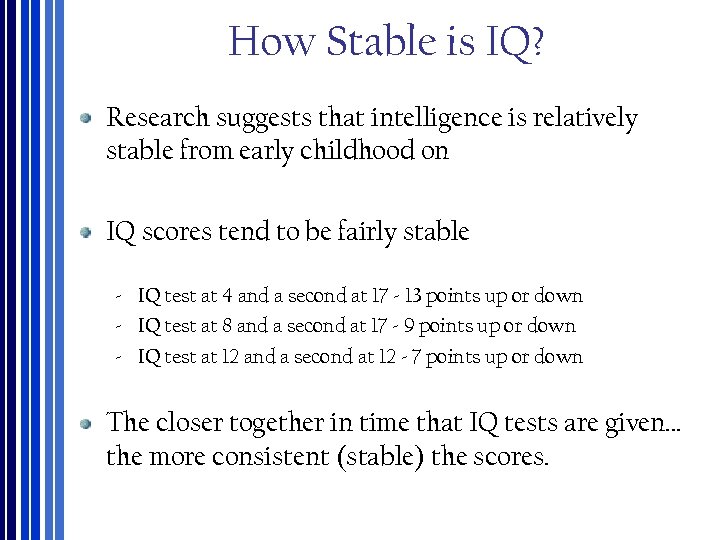 How Stable is IQ?

Research suggests that intelligence is relatively stable from early childhood on

IQ scores tend to be fairly stable

- IQ test at 4 and a second at 17 - 13 points up or down
- IQ test at 8 and a second at 17 - 9 points up or down
- IQ test at 12 and a second at 12 - 7 points up or down

The closer together in time that IQ tests are given… the more consistent (stable) the scores.